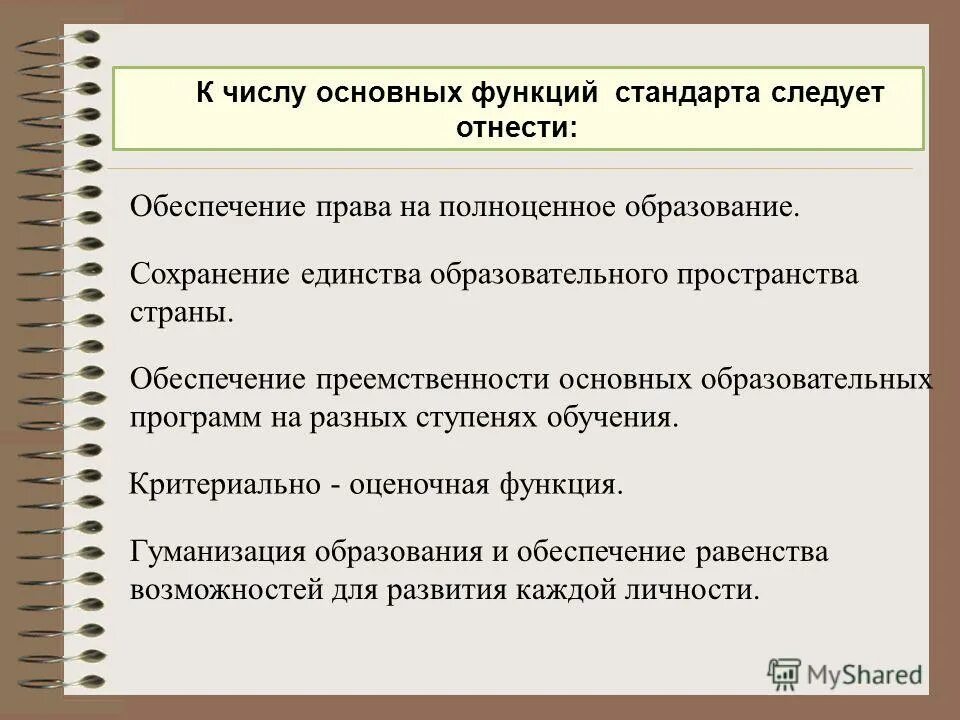 К числу основных функций стандарта следует отнести:

Обеспечение права на полноценное образование.

Сохранение единства образовательного пространства страны.

Обеспечение преемственности основных образовательных программ на разных ступенях обучения.

Критериально - оценочная функция.

Гуманизация образования и обеспечение равенства возможностей для развития каждой личности.

MyShared